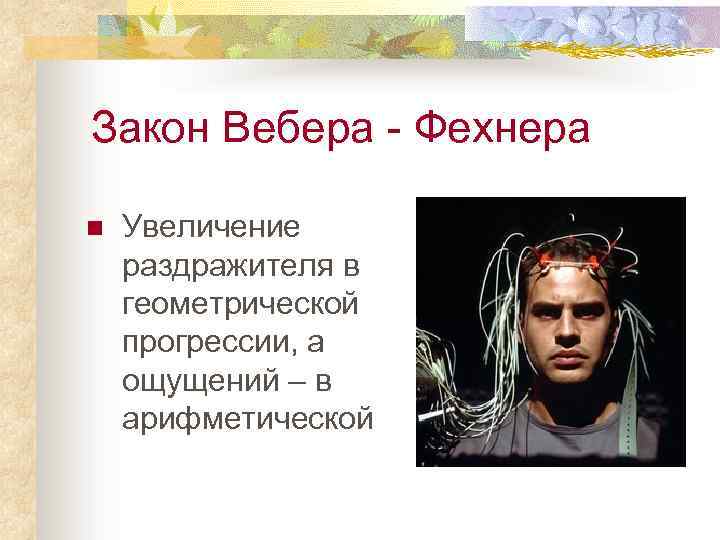 Закон Вебера - Фехнера

Увеличение раздражителя в геометрической прогрессии, а ощущений – в арифметической